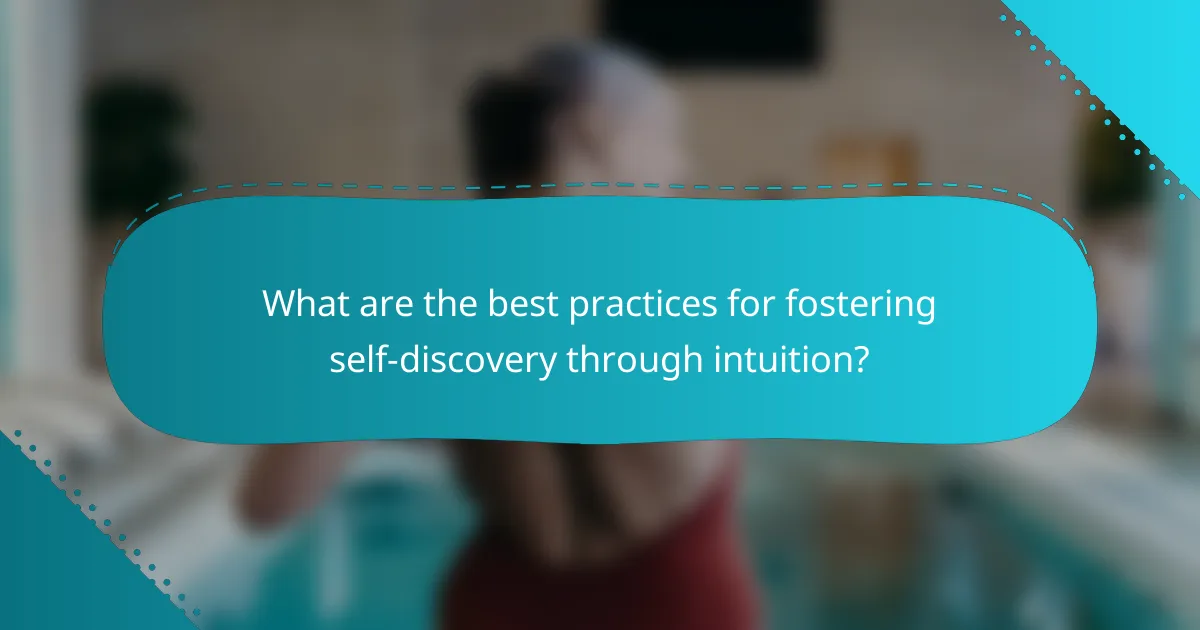 What are the best practices for fostering self-discovery through intuition?